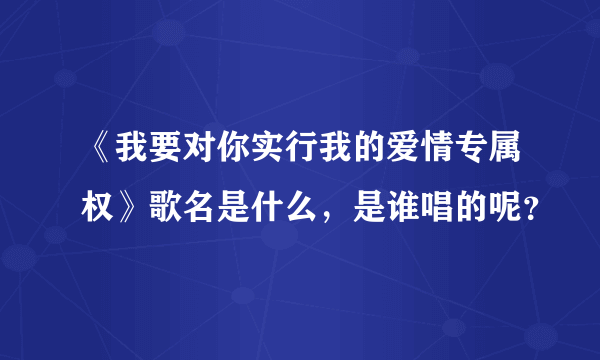 《我要对你实行我的爱情专属权》歌名是什么，是谁唱的呢?